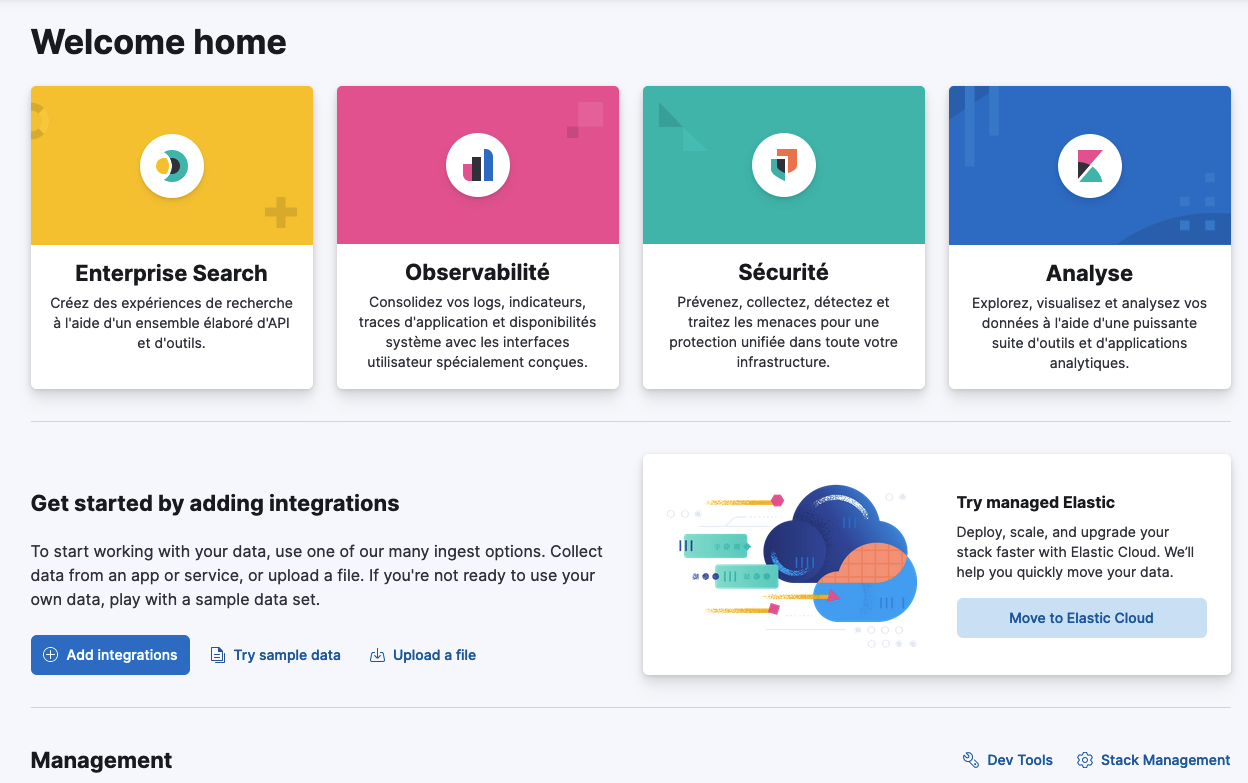 Welcome home

Enterprise Search
Créez des expériences de recherche à l'aide d'un ensemble élaboré d'API et d'outils.

Observabilité
Consolidez vos logs, indicateurs, traces d'application et disponibilités système avec les interfaces utilisateur spécialement conçues.

Sécurité
Prévenez, collectez, détectez et traitez les menaces pour une protection unifiée dans toute votre infrastructure.

Analyse
Explorez, visualisez et analysez vos données à l'aide d'une puissante suite d'outils et d'applications analytiques.

Get started by adding integrations

To start working with your data, use one of our many ingest options. Collect data from an app or service, or upload a file. If you're not ready to use your own data, play with a sample data set.

Add integrations
Try sample data
Upload a file

Try managed Elastic
Deploy, scale, and upgrade your stack faster with Elastic Cloud. We'll help you quickly move your data.

Move to Elastic Cloud

Management
Dev Tools
Stack Management